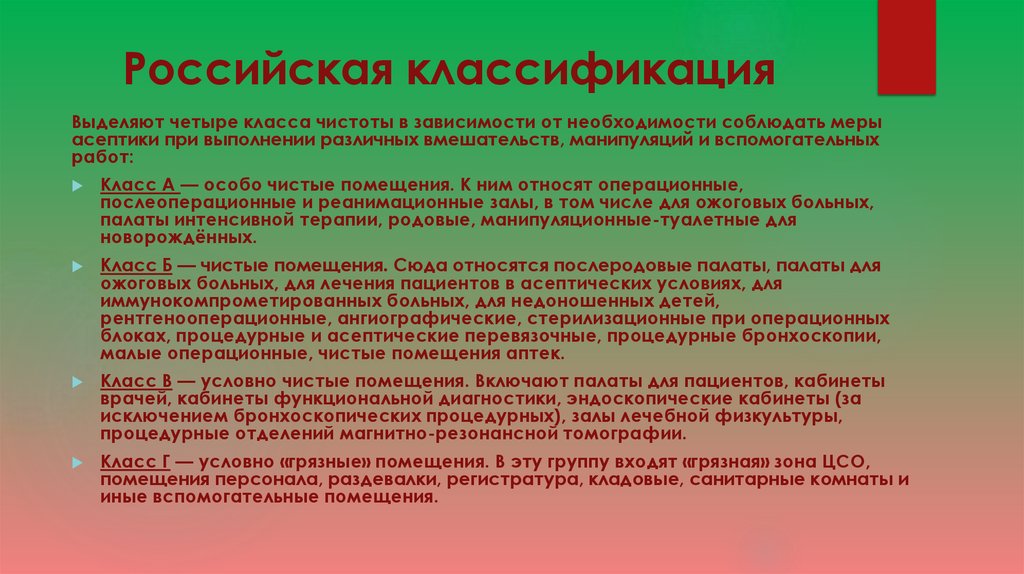 Российская классификация

Выделяют четыре класса чистоты в зависимости от необходимости соблюдать меры асептики при выполнении различных вмешательств, манипуляций и вспомогательных работ:

Класс А — особо чистые помещения. К ним относят операционные, послеоперационные и реанимационные залы, в том числе для ожоговых больных, палаты интенсивной терапии, родовые, манипуляционные-туалетные для новорождённых.

Класс Б — чистые помещения. Сюда относятся послеродовые палаты, палаты для ожоговых больных, для лечения пациентов в асептических условиях, для иммунокомпрометированных больных, для недоношенных детей, рентгенооперационные, ангиографические, стерилизационные при операционных блоках, процедурные и асептические перевязочные, процедурные бронхоскопии, малые операционные, чистые помещения аптек.

Класс В — условно чистые помещения. Включают палаты для пациентов, кабинеты врачей, кабинеты функциональной диагностики, эндоскопические кабинеты (за исключением бронхоскопических процедурных), залы лечебной физкультуры, процедурные отделений магнитно-резонансной томографии.

Класс Г — условно «грязные» помещения. В эту группу входят «грязная» зона ЦСО, помещения персонала, раздевалки, регистратура, кладовые, санитарные комнаты и иные вспомогательные помещения.